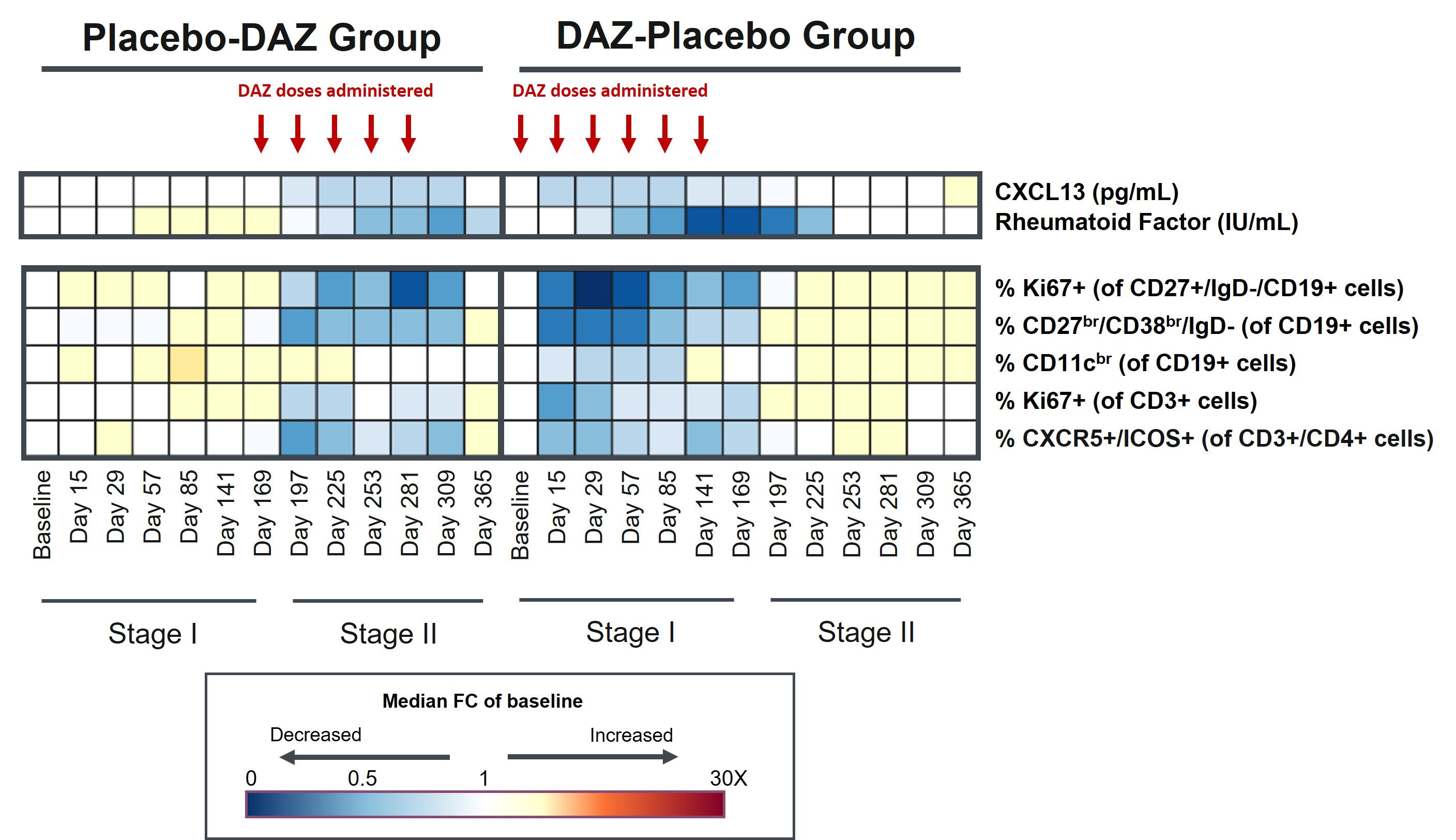 Placebo-DAZ Group

DAZ-Placebo Group

DAZ doses administered

DAZ doses administered

CXCL13 (pg/mL)
Rheumatoid Factor (IU/mL)

% Ki67+ (of CD27+/IgD-/CD19+ cells)
% CD27$^{br}$/CD38$^{br}$/IgD- (of CD19+ cells)
% CD11c$^{br}$ (of CD19+ cells)
% Ki67+ (of CD3+ cells)
% CXCR5+/ICOS+ (of CD3+/CD4+ cells)

Baseline Day 15 Day 29 Day 57 Day 85 Day 141 Day 169 Day 197 Day 225 Day 253 Day 281 Day 309 Day 365 Baseline Day 15 Day 29 Day 57 Day 85 Day 141 Day 169 Day 197 Day 225 Day 253 Day 281 Day 309 Day 365

Stage I

Stage II

Stage I

Stage II

Median FC of baseline

Decreased

Increased

0 0.5 1 30X